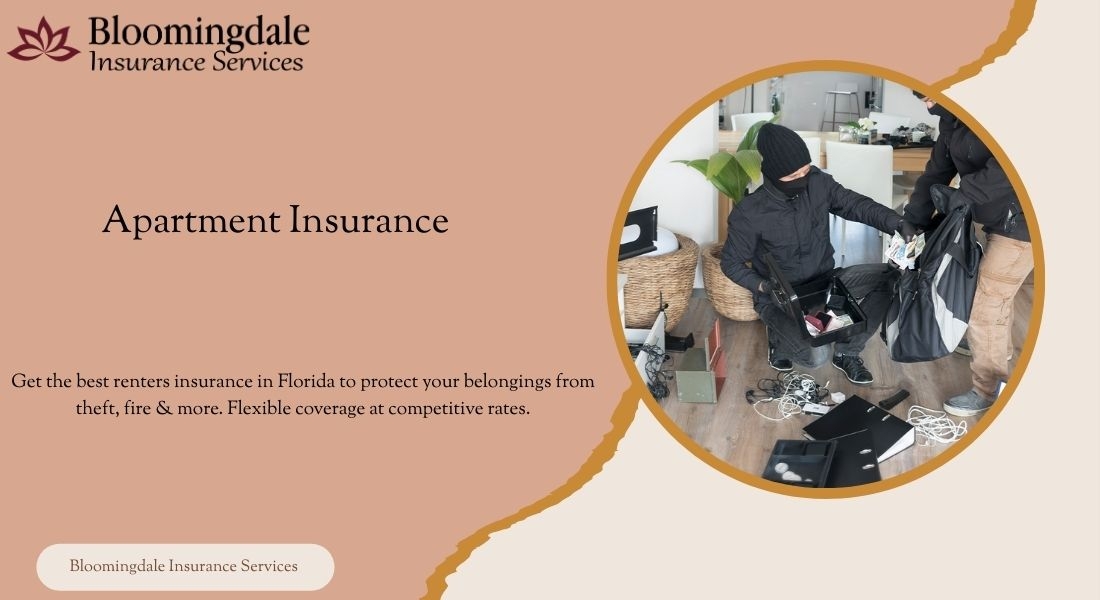 Bloomingdale
Insurance Services

Apartment Insurance

Get the best renters insurance in Florida to protect your belongings from theft, fire & more. Flexible coverage at competitive rates.

Bloomingdale Insurance Services